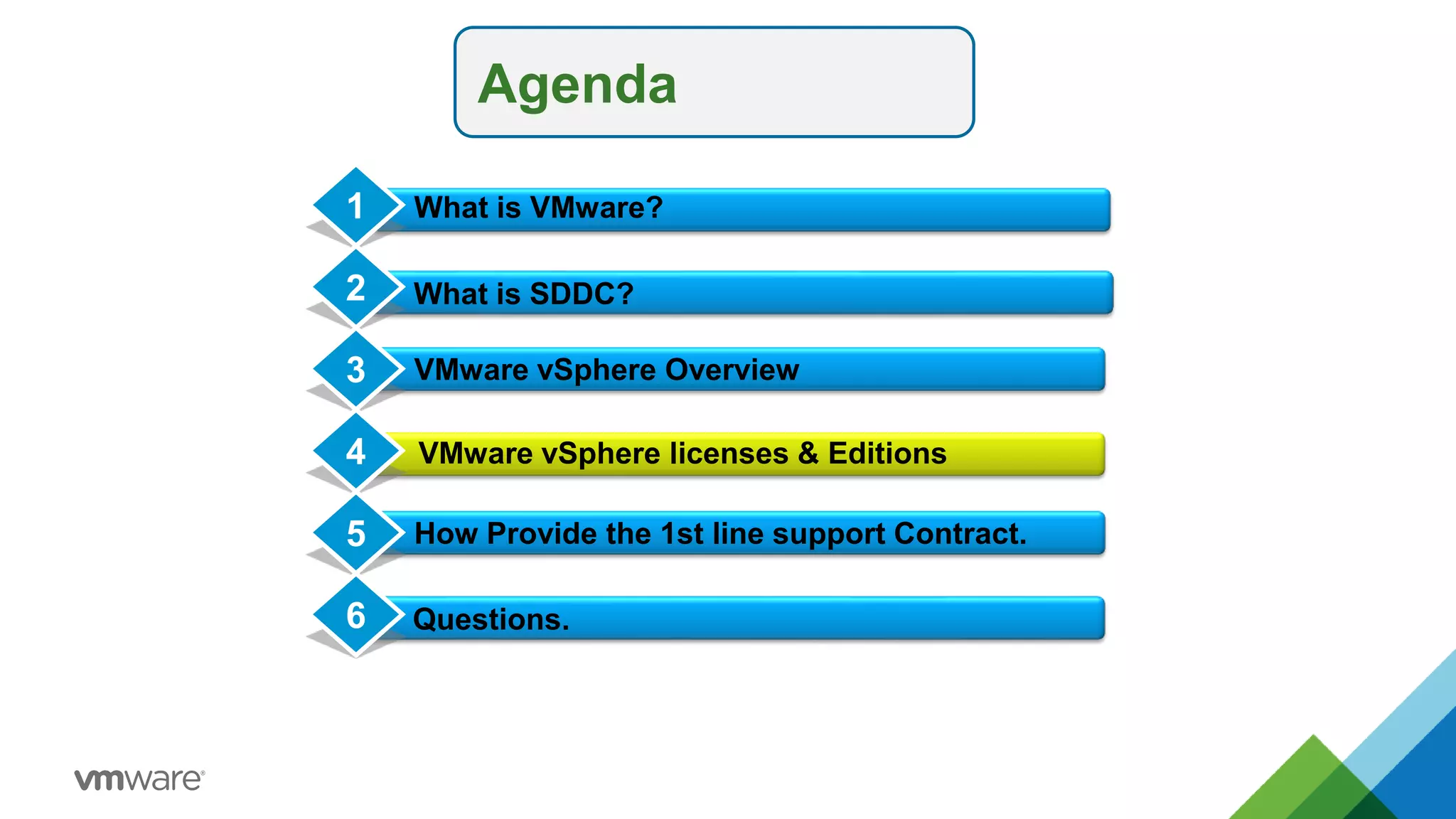 Agenda

1 What is VMware?

2 What is SDDC?

3 VMware vSphere Overview

4 VMware vSphere licenses & Editions

5 How Provide the 1st line support Contract.

6 Questions.

vmware®